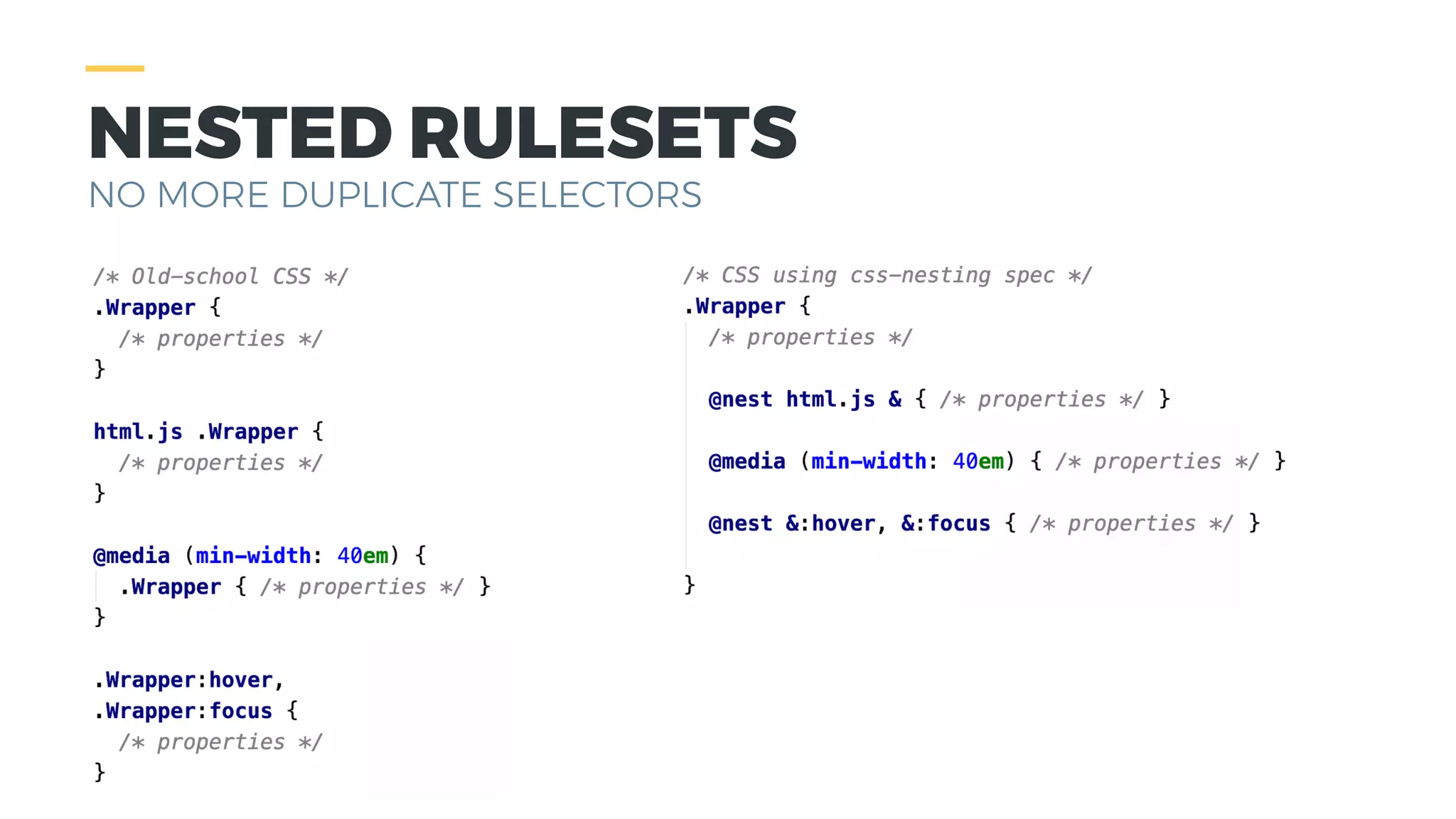 NESTED RULESETS
NO MORE DUPLICATE SELECTORS

/* Old-school CSS */
.Wrapper {
  /* properties */
}

html.js .Wrapper {
  /* properties */
}

@media (min-width: 40em) {
  .Wrapper { /* properties */ }
}

.Wrapper:hover,
.Wrapper:focus {
  /* properties */
}

/* CSS using css-nesting spec */
.Wrapper {
  /* properties */

  @nest html.js & { /* properties */ }

  @media (min-width: 40em) { /* properties */ }

  @nest &:hover, &:focus { /* properties */ }

}